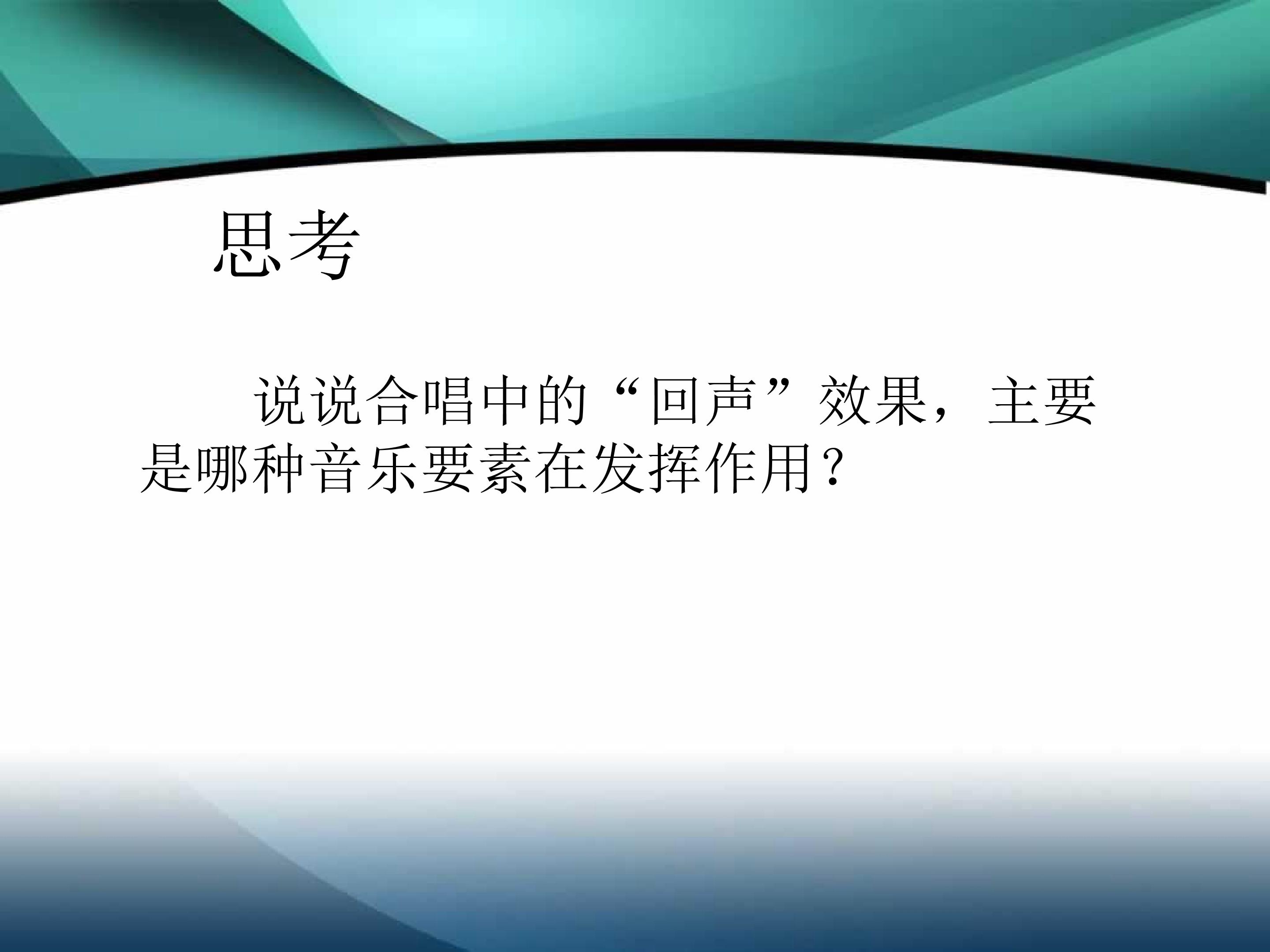 思考

说说合唱中的“回声”效果，主要是哪种音乐要素在发挥作用？